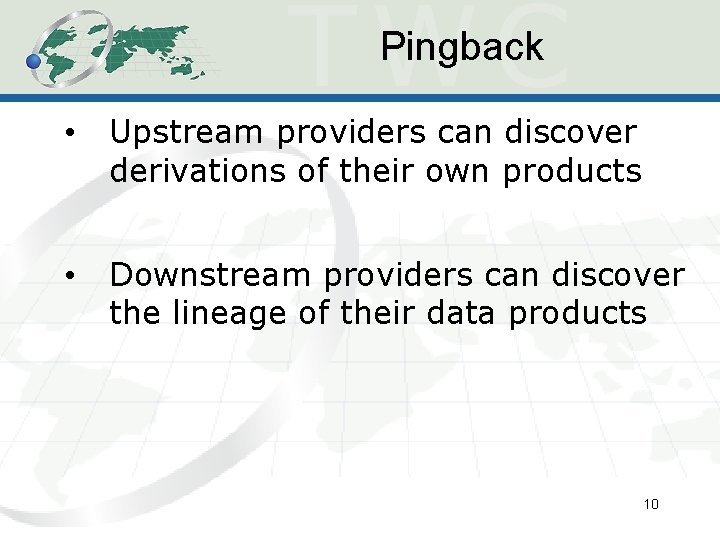 TWC

Pingback

• Upstream providers can discover derivations of their own products

• Downstream providers can discover the lineage of their data products

10